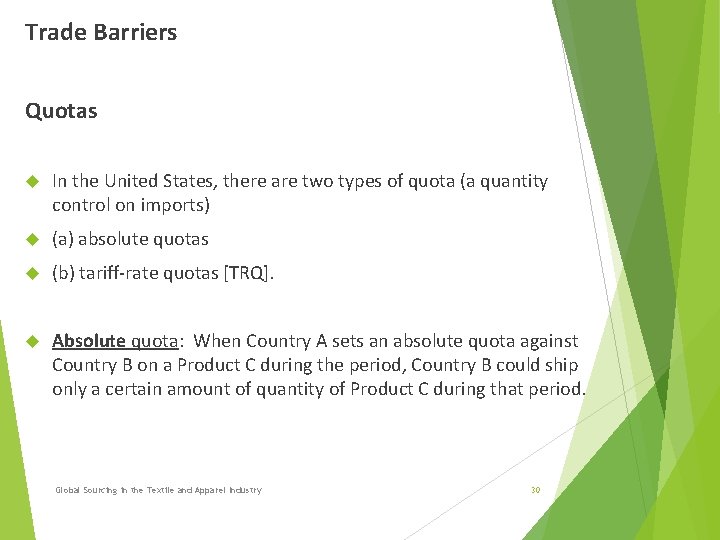 Trade Barriers

Quotas

In the United States, there are two types of quota (a quantity control on imports)

(a) absolute quotas

(b) tariff-rate quotas [TRQ].

Absolute quota: When Country A sets an absolute quota against Country B on a Product C during the period, Country B could ship only a certain amount of quantity of Product C during that period.

Global Sourcing in the Textile and Apparel Industry

30